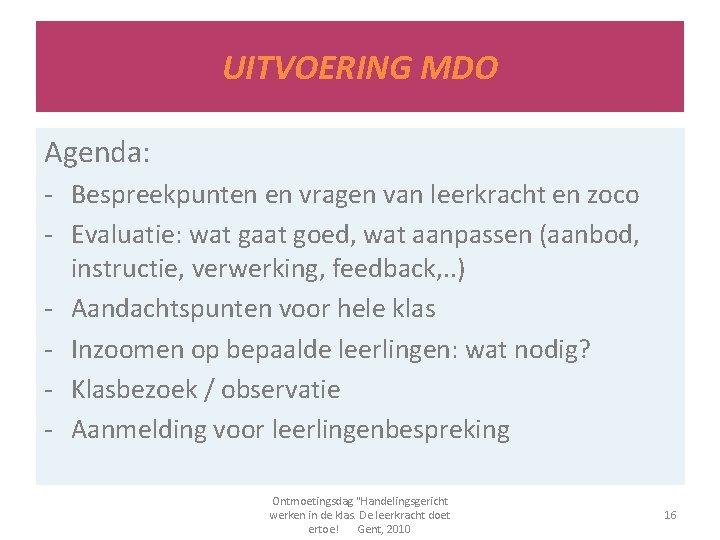 UITVOERING MDO

Agenda:
- Bespreekpunten en vragen van leerkracht en zoco
- Evaluatie: wat gaat goed, wat aanpassen (aanbod, instructie, verwerking, feedback,..)
- Aandachtspunten voor hele klas
- Inzoomen op bepaalde leerlingen: wat nodig?
- Klasbezoek / observatie
- Aanmelding voor leerlingenbespreking

Ontmoetingsdag "Handelingsgericht werken in de klas. De leerkracht doet ertoe! Gent, 2010

16